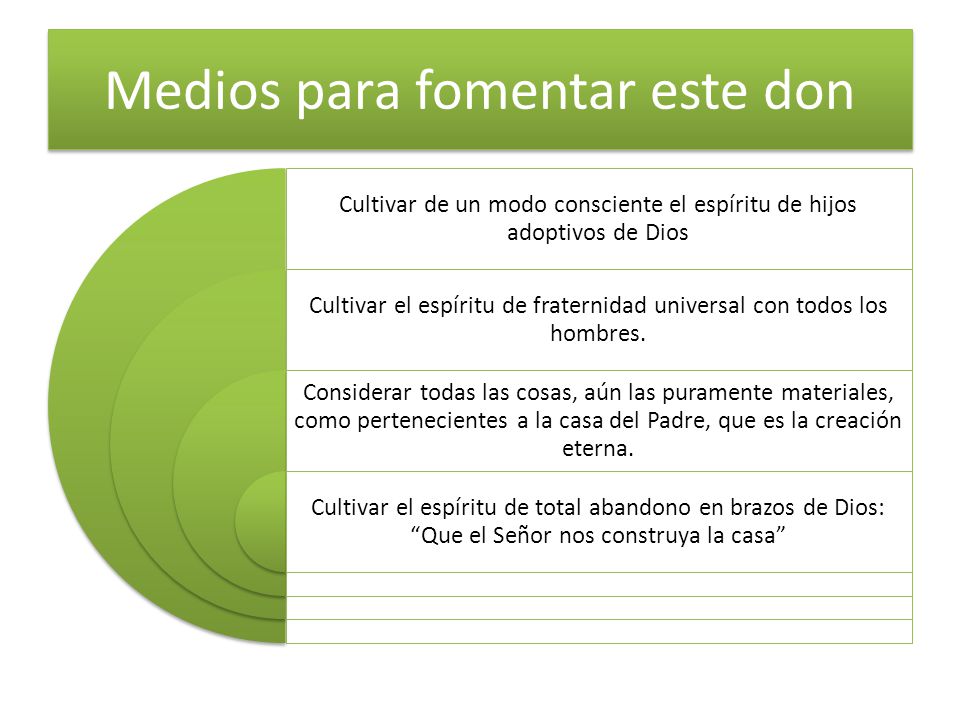 Medios para fomentar este don

Cultivar de un modo consciente el espíritu de hijos adoptivos de Dios

Cultivar el espíritu de fraternidad universal con todos los hombres.

Considerar todas las cosas, aún las puramente materiales, como pertenecientes a la casa del Padre, que es la creación eterna.

Cultivar el espíritu de total abandono en brazos de Dios: “Que el Señor nos construya la casa”